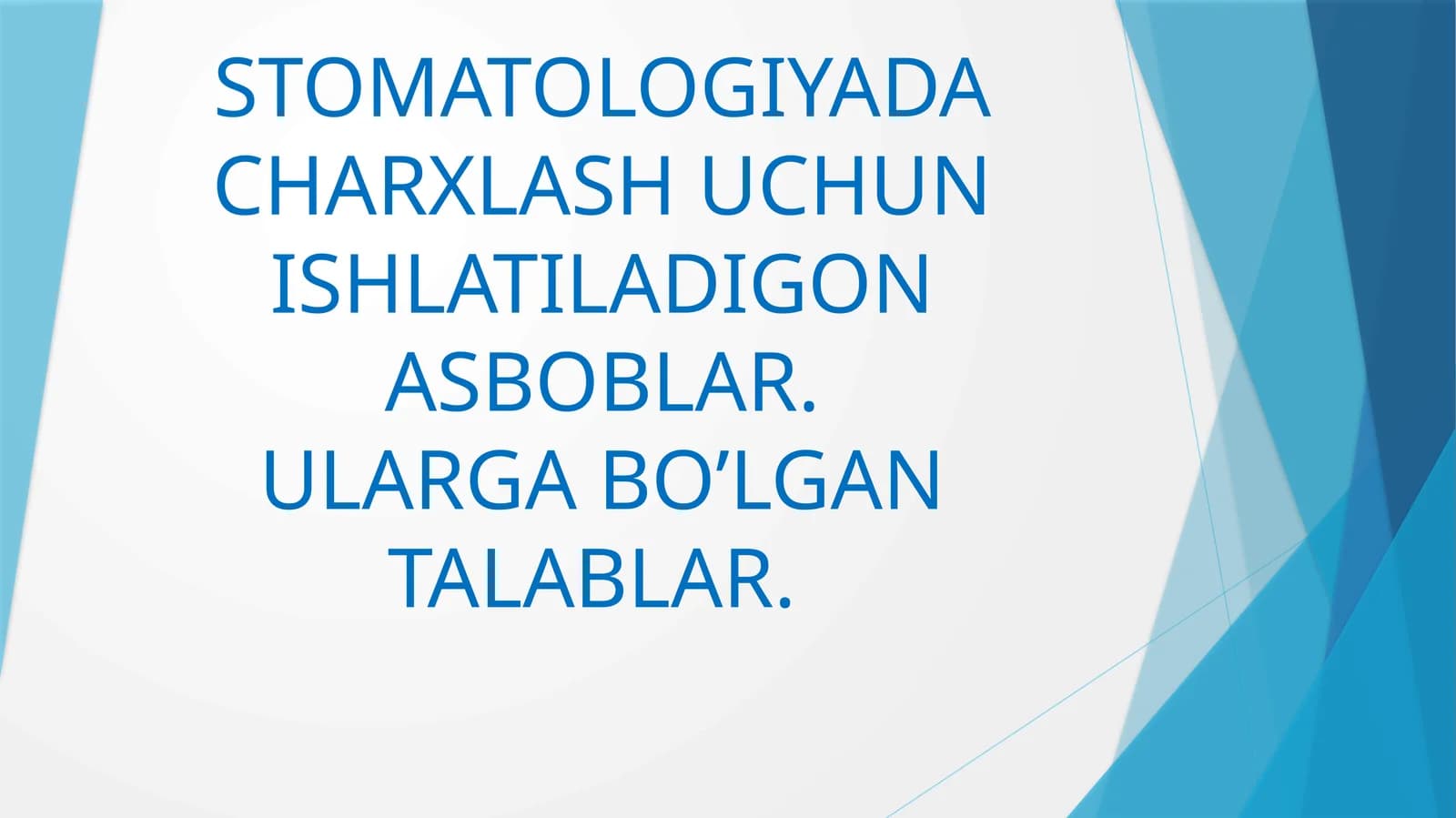 STOMATOLOGIYADA CHARXLASH UCHUN ISHLATILADIGON ASBOBLAR. ULARGA BO’LGAN TALABLAR.